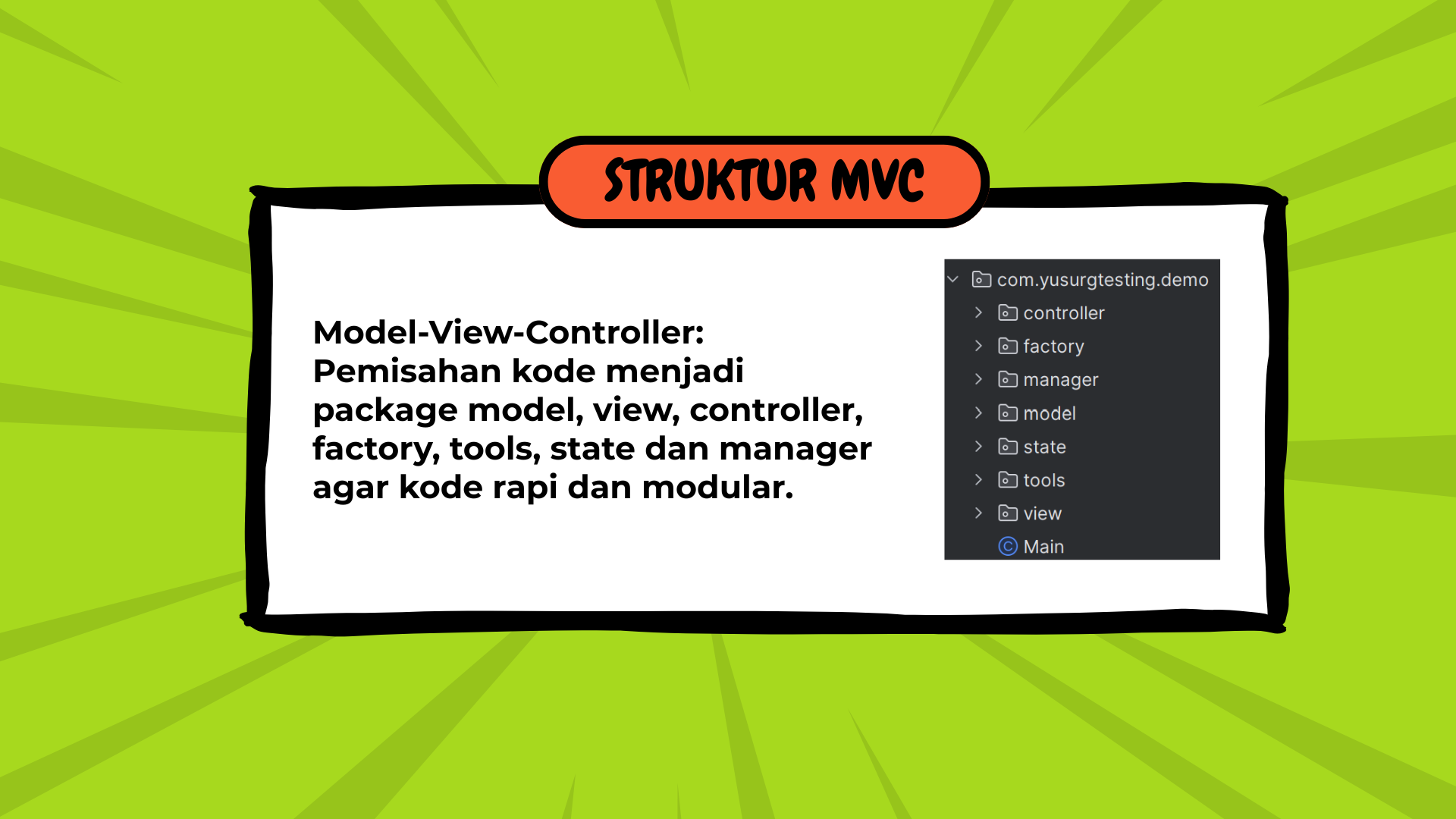 STRUKTUR MVC

Model-View-Controller: Pemisahan kode menjadi package model, view, controller, factory, tools, state dan manager agar kode rapi dan modular.

com.yusurgtesting.demo
controller
factory
manager
model
state
tools
view
Main